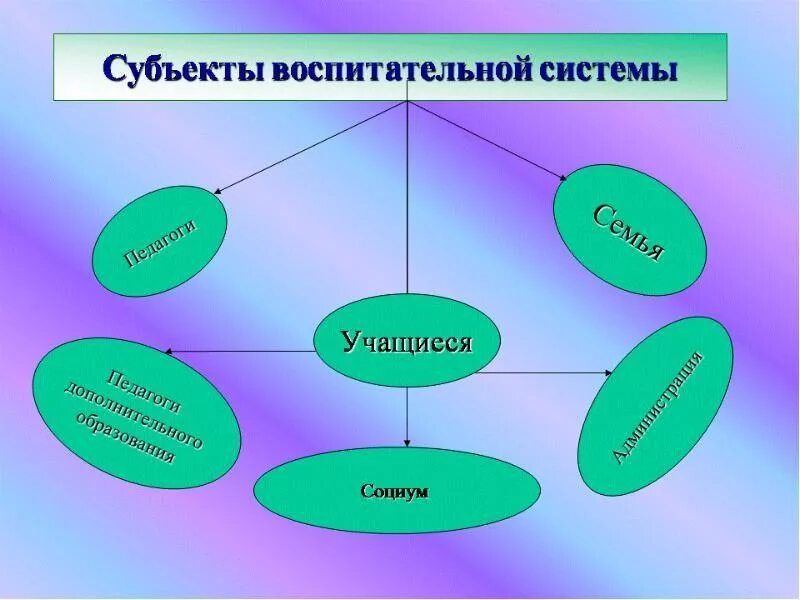 Субъекты воспитательной системы

Педагоги

Семья

Учащиеся

Педагоги дополнительного образования

Администрация

Социум